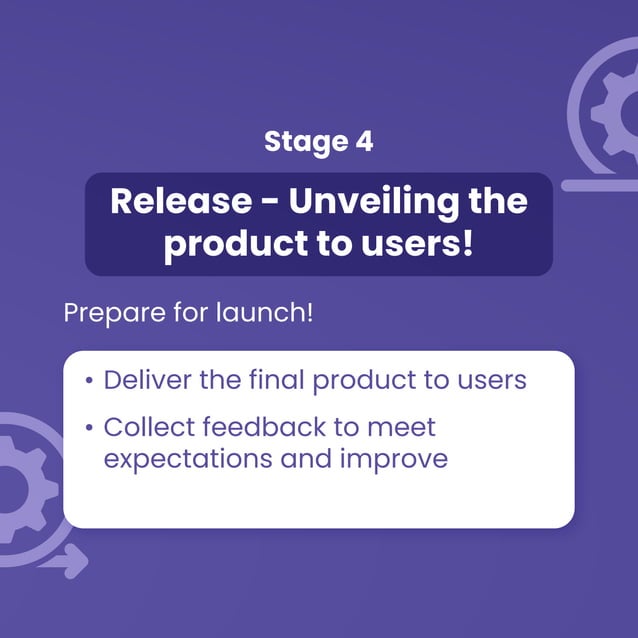 Stage 4

Release - Unveiling the product to users!

Prepare for launch!

• Deliver the final product to users
• Collect feedback to meet expectations and improve